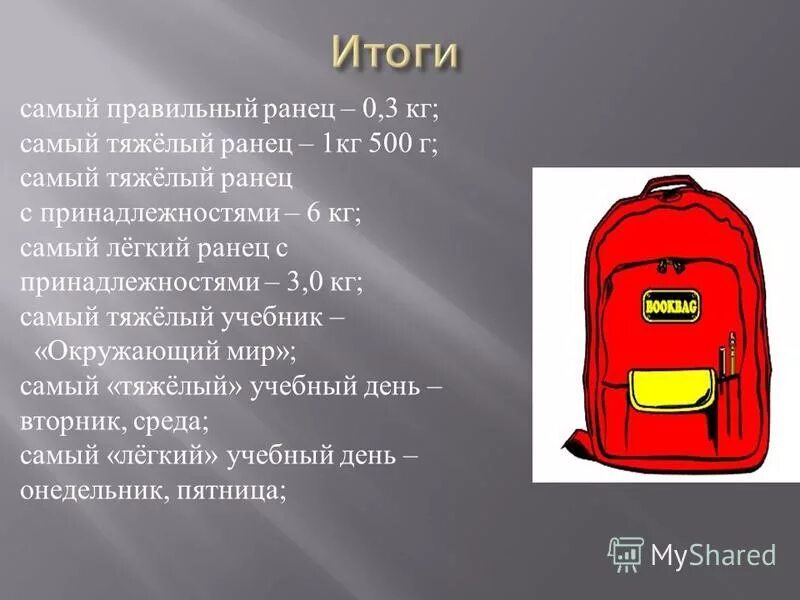 Итоги

самый правильный ранец – 0,3 кг;
самый тяжёлый ранец – 1кг 500 г;
самый тяжёлый ранец с принадлежностями – 6 кг;
самый лёгкий ранец с принадлежностями – 3,0 кг;
самый тяжёлый учебник – «Окружающий мир»;
самый «тяжёлый» учебный день – вторник, среда;
самый «лёгкий» учебный день – онедельник, пятница;

BOOKBAG

MyShared